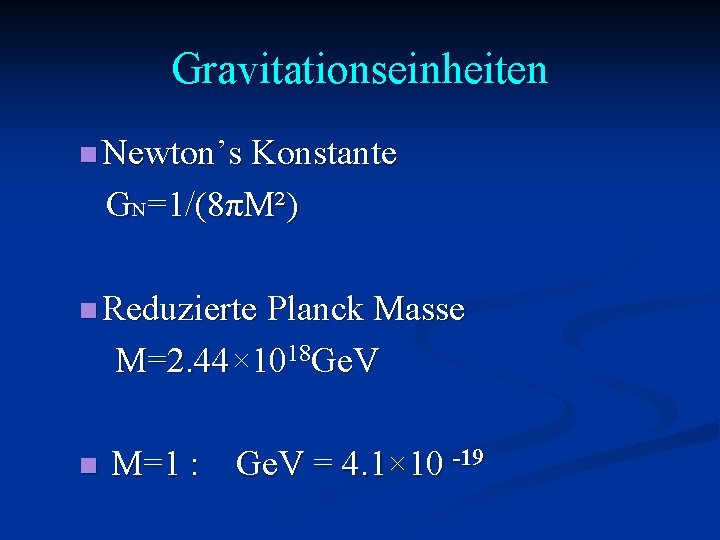 Gravitationseinheiten

Newton’s Konstante

$G_N=1/(8\pi M^2)$

Reduzierte Planck Masse

$M=2.44\times10^{18}GeV$

$M=1$ : $GeV = 4.1\times10^{-19}$